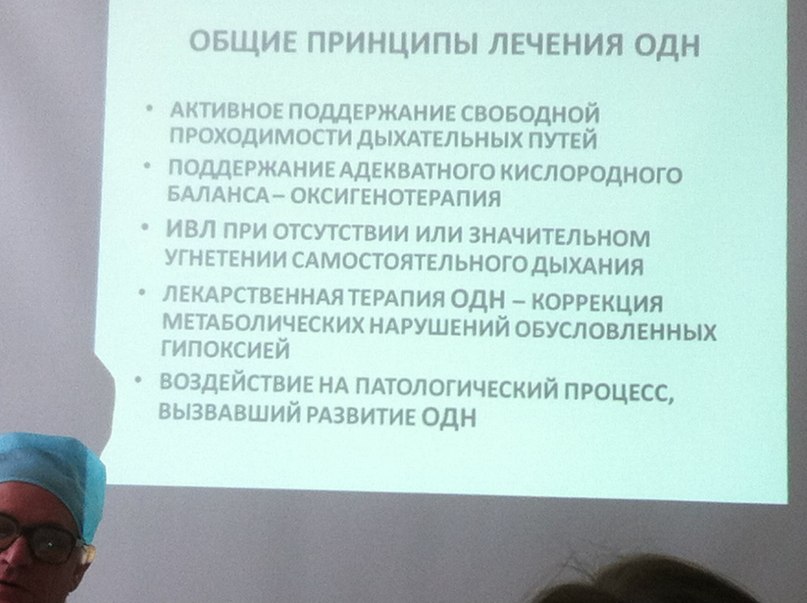 ОБЩИЕ ПРИНЦИПЫ ЛЕЧЕНИЯ ОДН

• АКТИВНОЕ ПОДДЕРЖАНИЕ СВОБОДНОЙ ПРОХОДИМОСТИ ДЫХАТЕЛЬНЫХ ПУТЕЙ
• ПОДДЕРЖАНИЕ АДЕКВАТНОГО КИСЛОРОДНОГО БАЛАНСА – ОКСИГЕНОТЕРАПИЯ
• ИВЛ ПРИ ОТСУТСТВИИ ИЛИ ЗНАЧИТЕЛЬНОМ УГНЕТЕНИИ САМОСТОЯТЕЛЬНОГО ДЫХАНИЯ
• ЛЕКАРСТВЕННАЯ ТЕРАПИЯ ОДН – КОРРЕКЦИЯ МЕТАБОЛИЧЕСКИХ НАРУШЕНИЙ ОБУСЛОВЛЕННЫХ ГИПОКСИЕЙ
• ВОЗДЕЙСТВИЕ НА ПАТОЛОГИЧЕСКИЙ ПРОЦЕСС, ВЫЗВАВШИЙ РАЗВИТИЕ ОДН